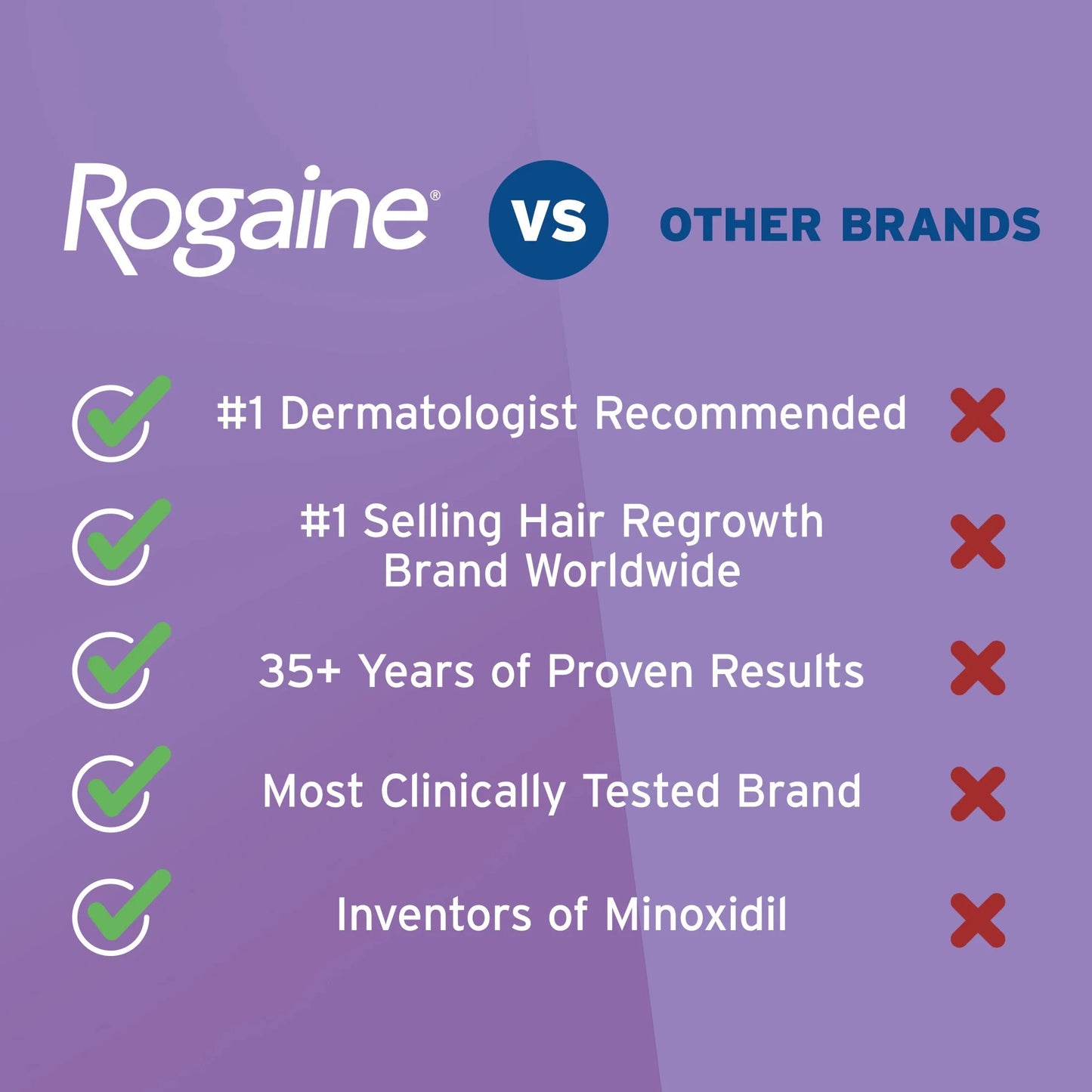 Rogaine®

VS

OTHER BRANDS

#1 Dermatologist Recommended

#1 Selling Hair Regrowth Brand Worldwide

35+ Years of Proven Results

Most Clinically Tested Brand

Inventors of Minoxidil